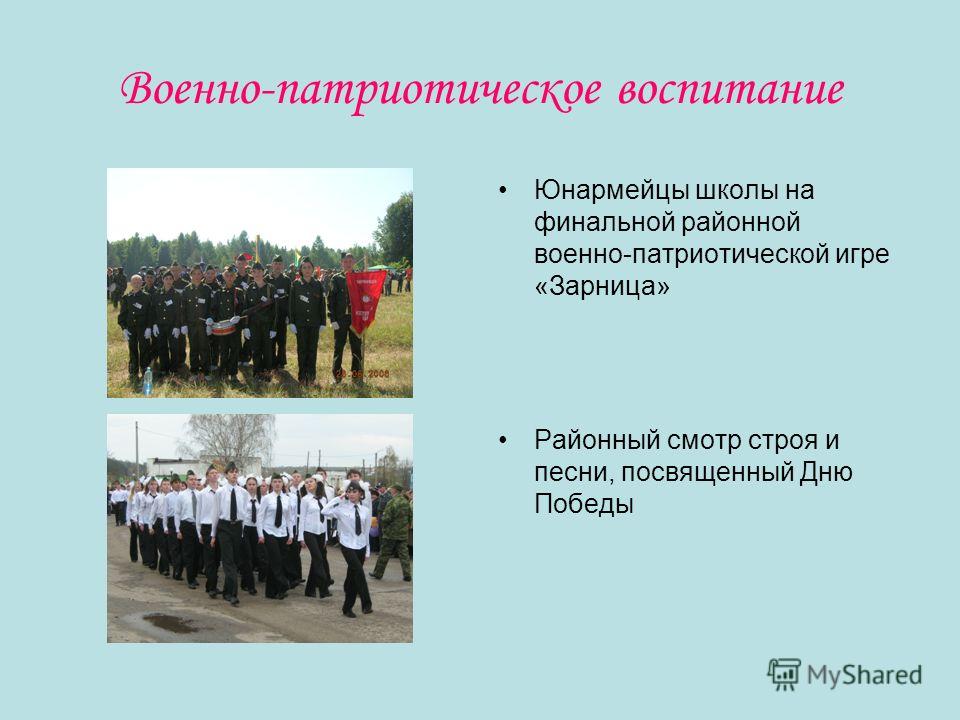 Военно-патриотическое воспитание

• Юнармейцы школы на финальной районной военно-патриотической игре «Зарница»

• Районный смотр строя и песни, посвященный Дню Победы

MyShared